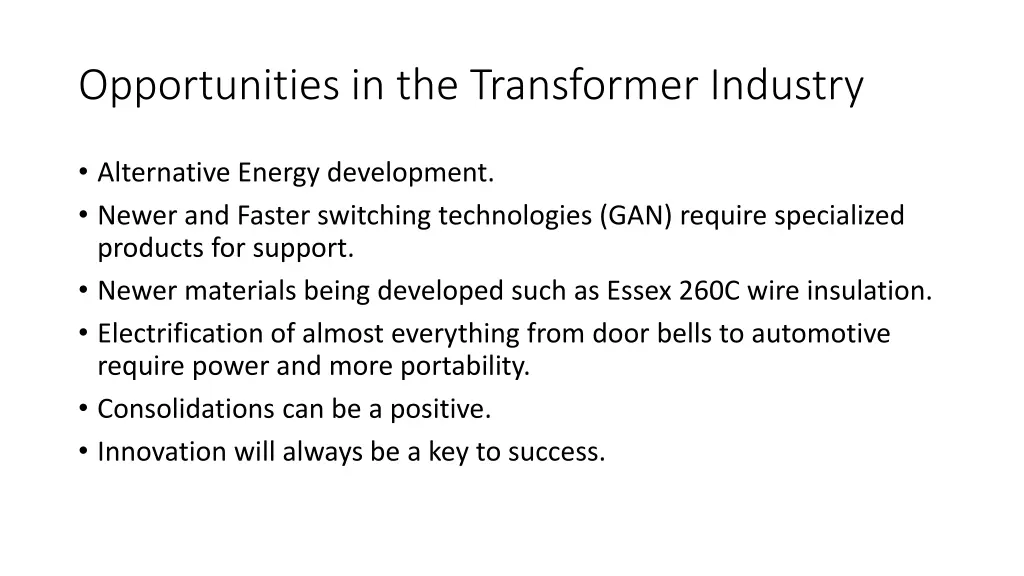 Opportunities in the Transformer Industry

• Alternative Energy development.
• Newer and Faster switching technologies (GAN) require specialized products for support.
• Newer materials being developed such as Essex 260C wire insulation.
• Electrification of almost everything from door bells to automotive require power and more portability.
• Consolidations can be a positive.
• Innovation will always be a key to success.